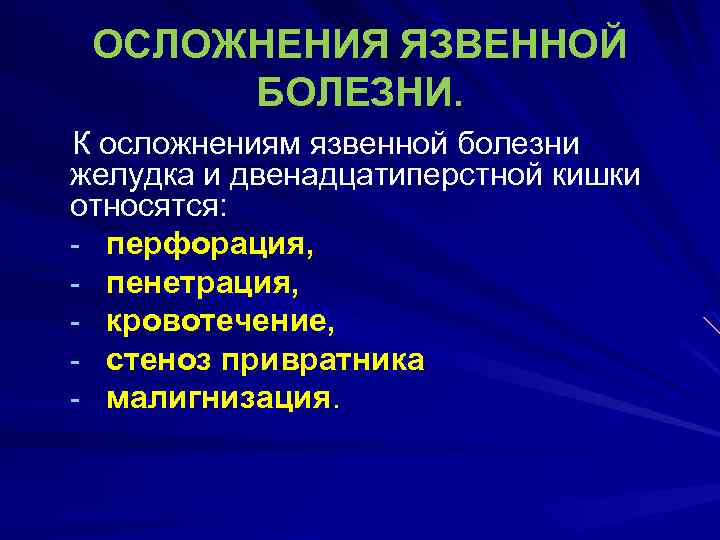 ОСЛОЖНЕНИЯ ЯЗВЕННОЙ БОЛЕЗНИ.

К осложнениям язвенной болезни желудка и двенадцатиперстной кишки относятся:

- перфорация,
- пенетрация,
- кровотечение,
- стеноз привратника
- малигнизация.